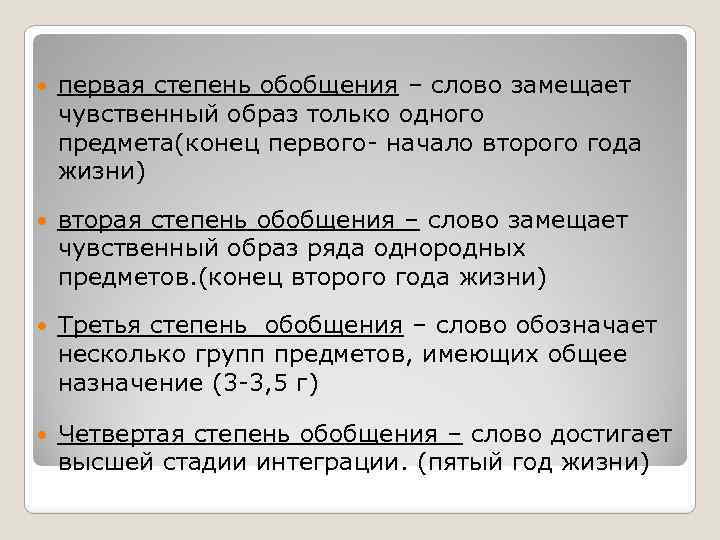 первая степень обобщения – слово замещает чувственный образ только одного предмета(конец первого- начало второго года жизни)

вторая степень обобщения – слово замещает чувственный образ ряда однородных предметов.(конец второго года жизни)

Третья степень обобщения – слово обозначает несколько групп предметов, имеющих общее назначение (3-3,5 г)

Четвертая степень обобщения – слово достигает высшей стадии интеграции. (пятый год жизни)